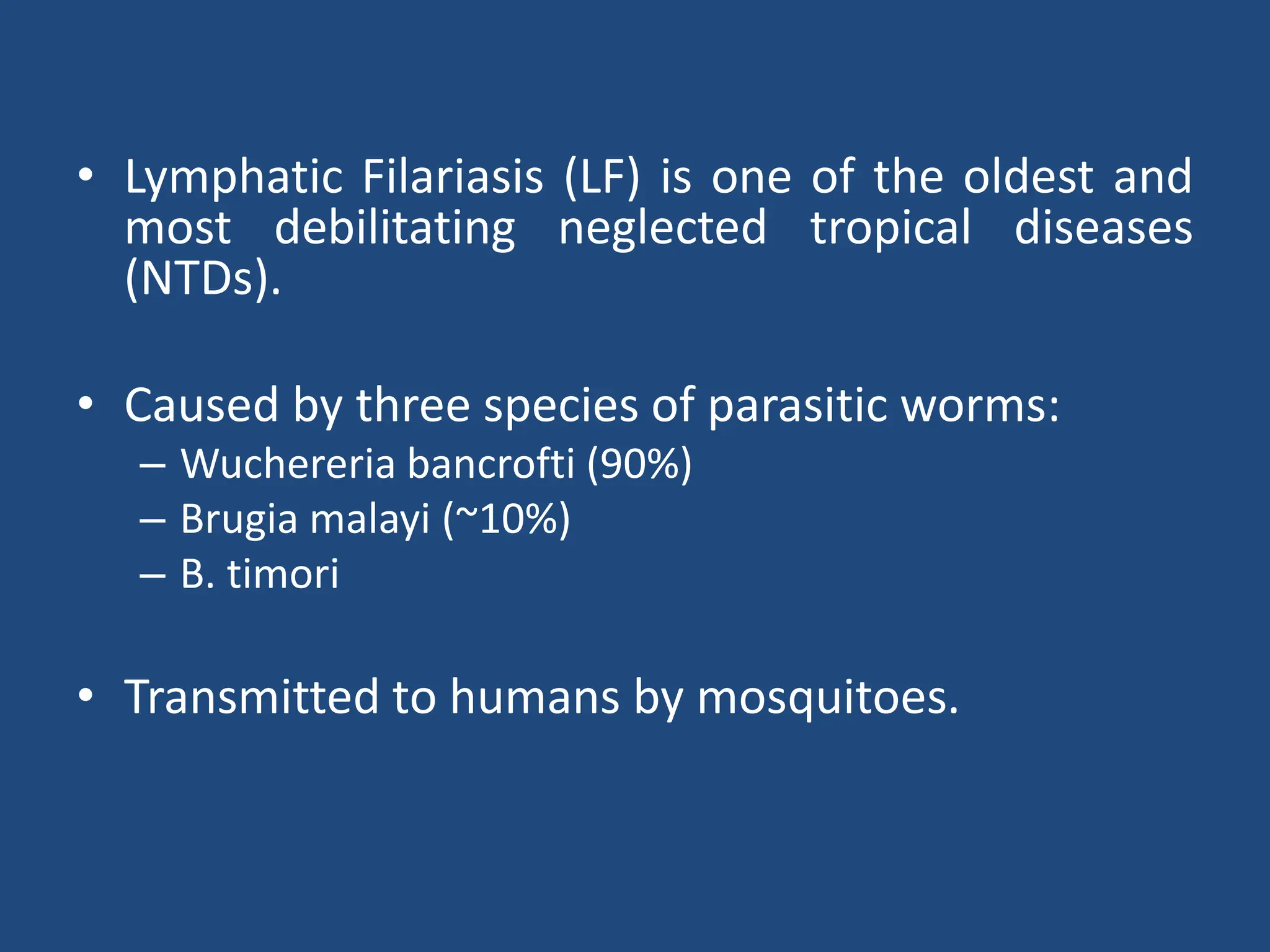 • Lymphatic Filariasis (LF) is one of the oldest and most debilitating neglected tropical diseases (NTDs).

• Caused by three species of parasitic worms:
– Wuchereria bancrofti (90%)
– Brugia malayi (~10%)
– B. timori

• Transmitted to humans by mosquitoes.